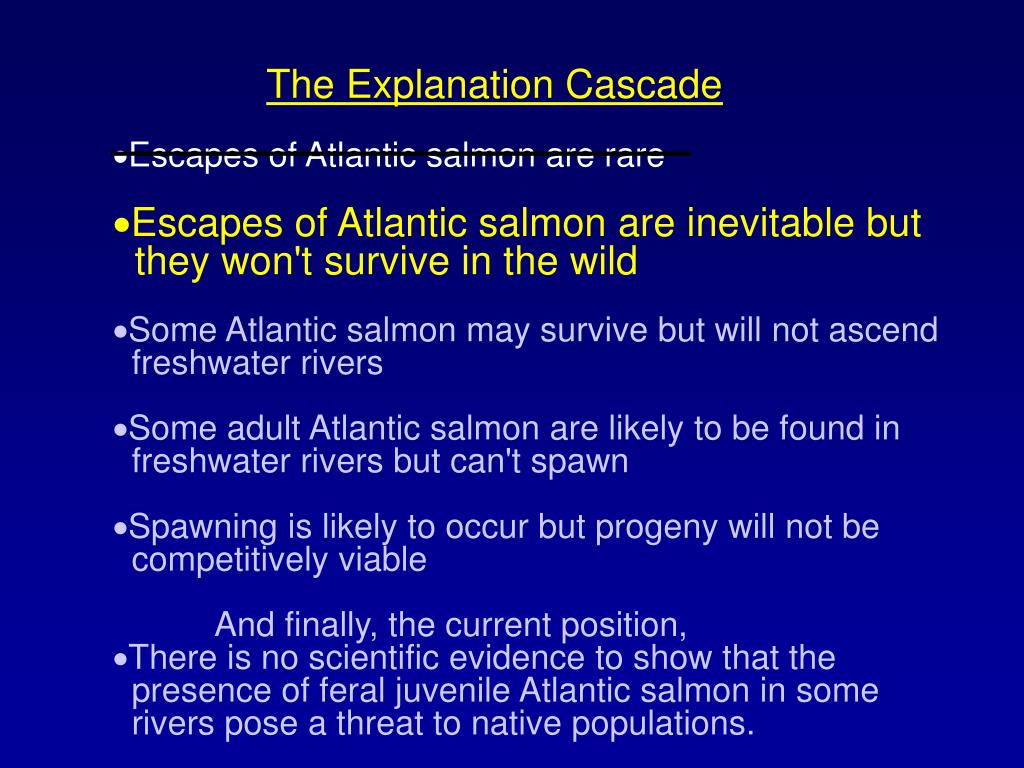 The Explanation Cascade

•Escapes of Atlantic salmon are rare

•Escapes of Atlantic salmon are inevitable but they won't survive in the wild

•Some Atlantic salmon may survive but will not ascend freshwater rivers

•Some adult Atlantic salmon are likely to be found in freshwater rivers but can't spawn

•Spawning is likely to occur but progeny will not be competitively viable

And finally, the current position,
•There is no scientific evidence to show that the presence of feral juvenile Atlantic salmon in some rivers pose a threat to native populations.